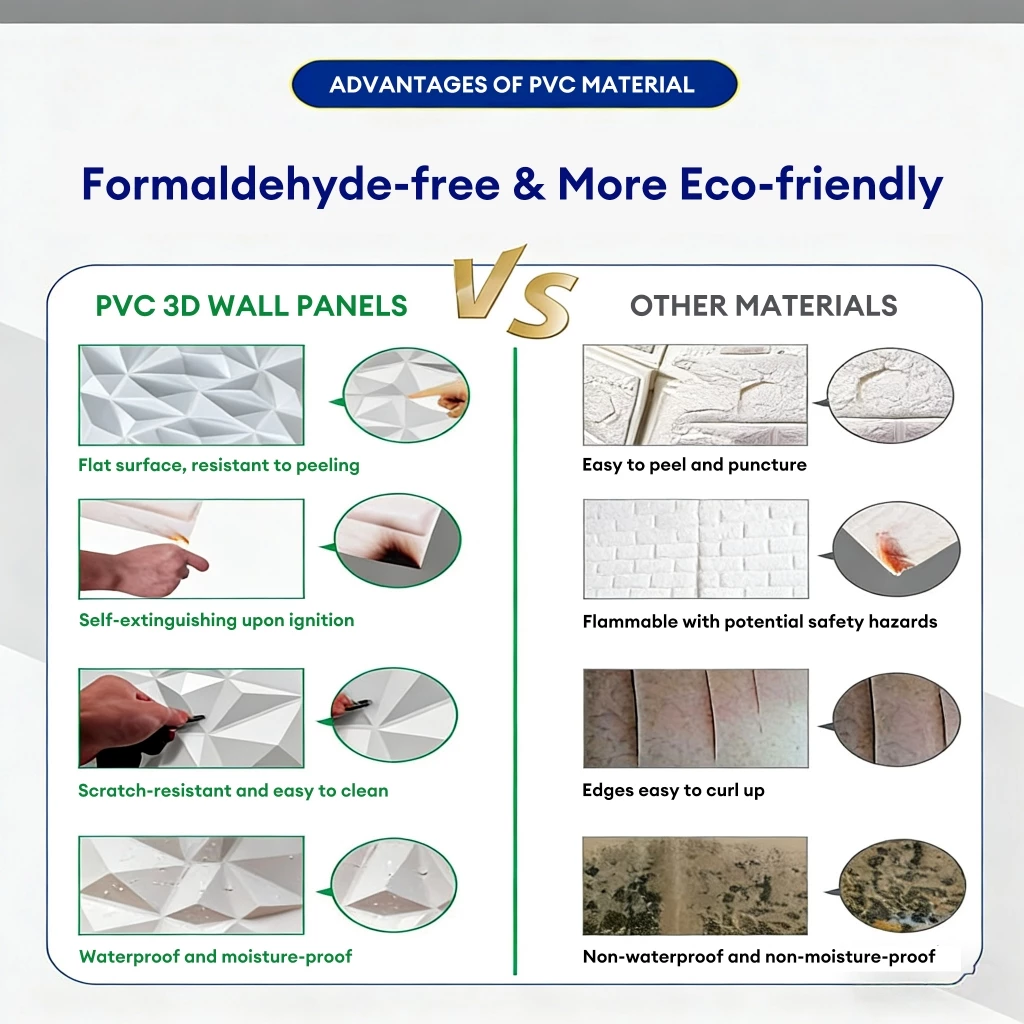 ADVANTAGES OF PVC MATERIAL

Formaldehyde-free & More Eco-friendly

VS

PVC 3D WALL PANELS

Flat surface, resistant to peeling

Self-extinguishing upon ignition

Scratch-resistant and easy to clean

Waterproof and moisture-proof

OTHER MATERIALS

Easy to peel and puncture

Flammable with potential safety hazards

Edges easy to curl up

Non-waterproof and non-moisture-proof